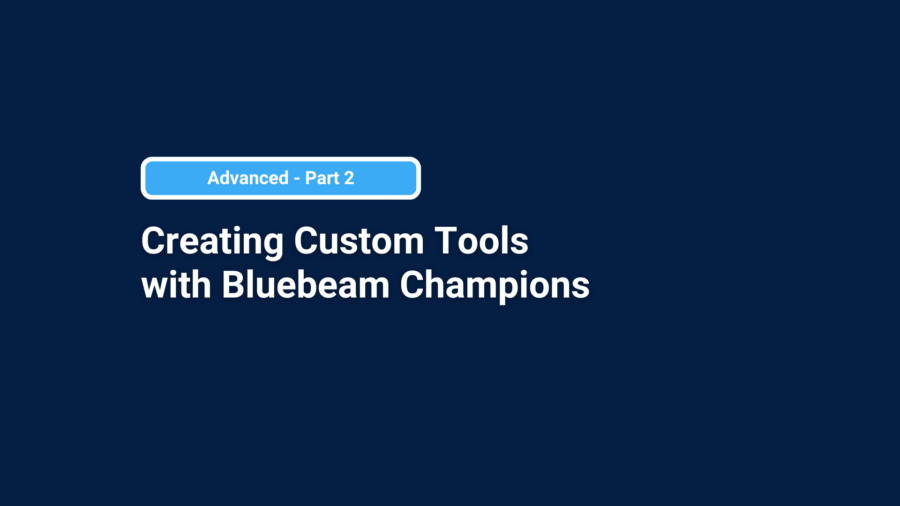 Advanced - Part 2

Creating Custom Tools with Bluebeam Champions